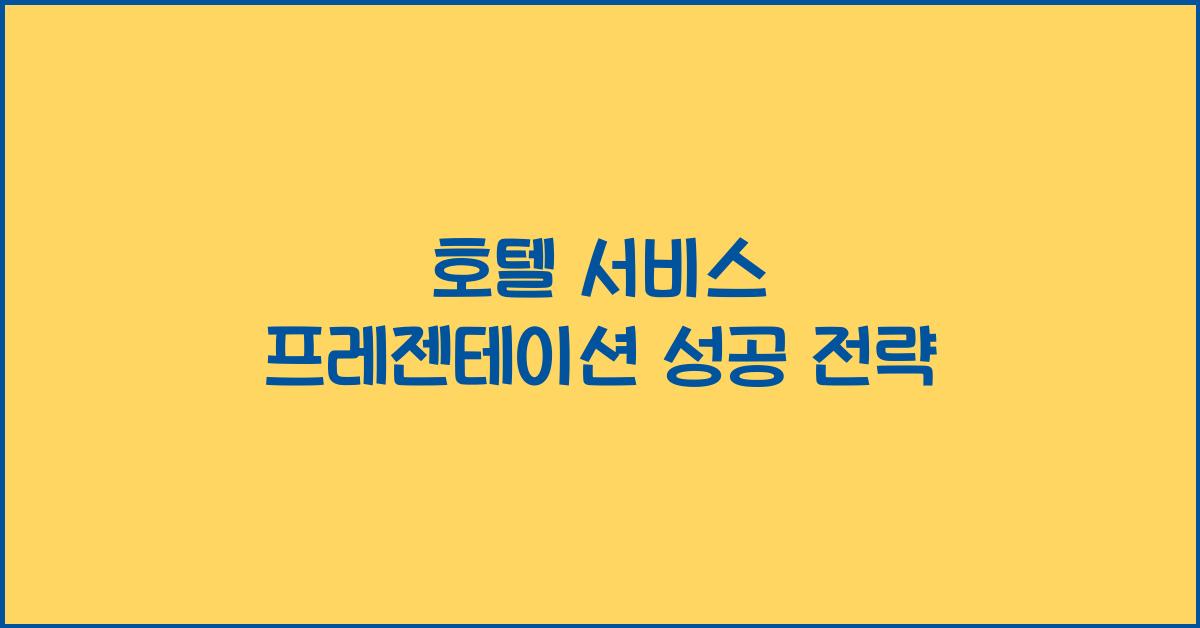 호텔 서비스
프레젠테이션 성공 전략